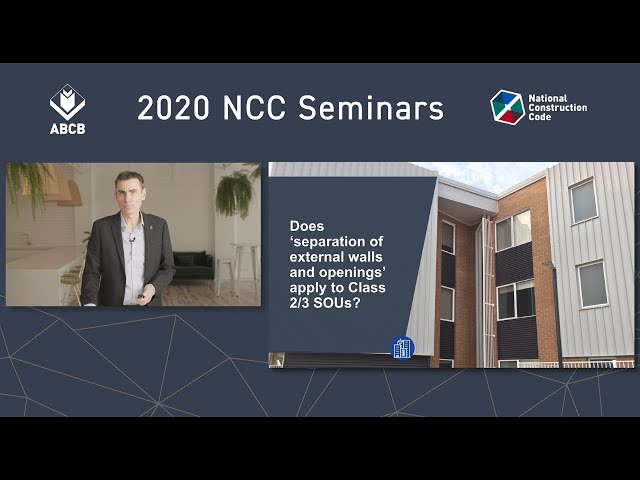 ABCB

2020 NCC Seminars

National Construction Code

Does 'separation of external walls and openings' apply to Class 2/3 SOUs?